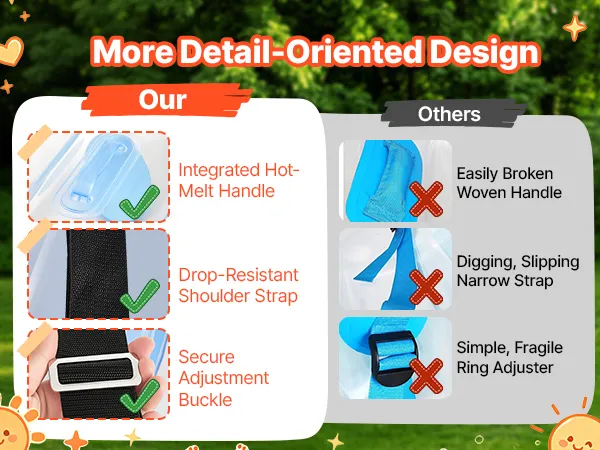 More Detail-Oriented Design

Our

Integrated Hot-Melt Handle

Drop-Resistant Shoulder Strap

Secure Adjustment Buckle

Others

Easily Broken Woven Handle

Digging, Slipping Narrow Strap

Simple, Fragile Ring Adjuster